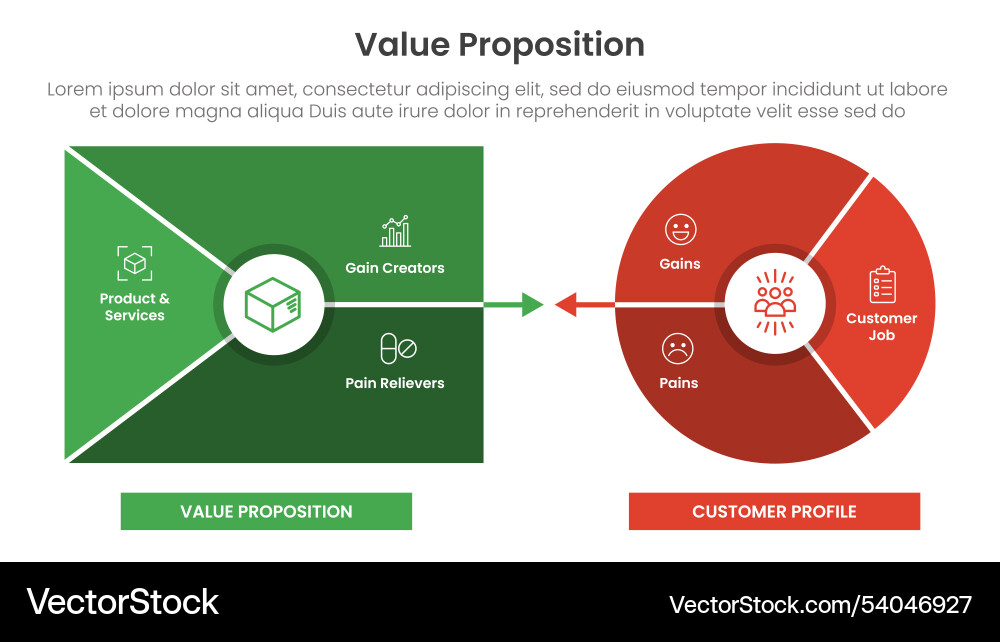 Value Proposition

Lorem ipsum dolor sit amet, consectetur adipiscing elit, sed do eiusmod tempor incididunt ut labore et dolore magna aliqua Duis aute irure dolor in reprehenderit in voluptate velit esse sed do

Product & Services

Gain Creators

Pain Relievers

Gains

Pains

Customer Job

VALUE PROPOSITION

CUSTOMER PROFILE

VectorStock

VectorStock.com/54046927